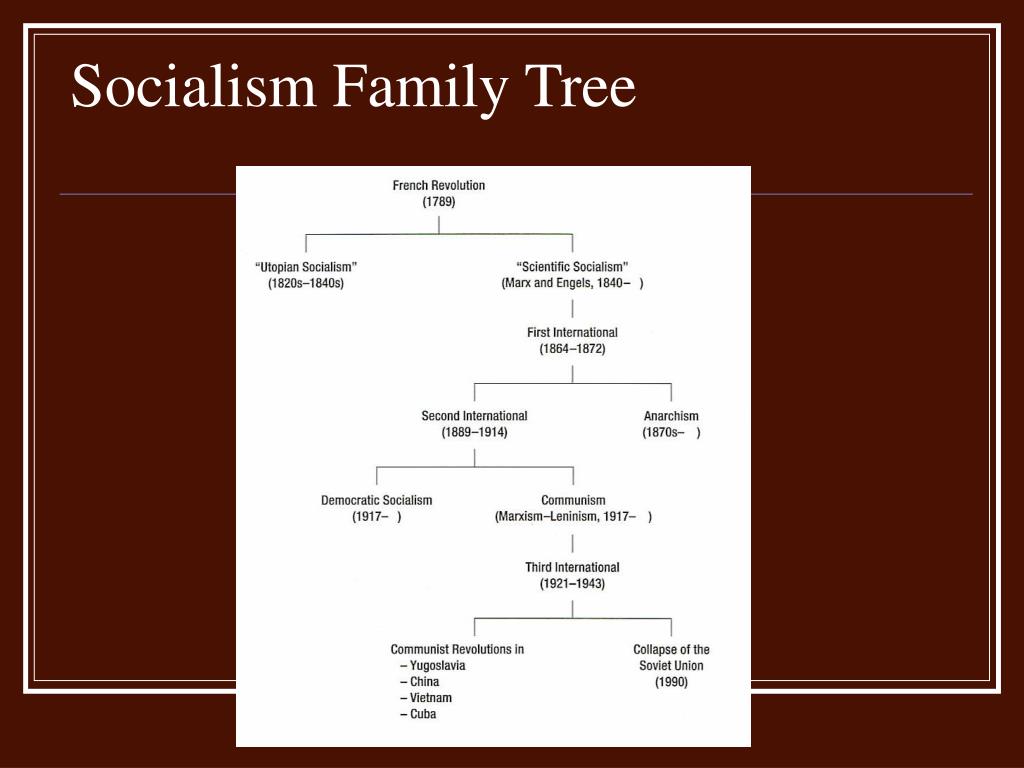 Socialism Family Tree

French Revolution
(1789)

"Utopian Socialism"
(1820s–1840s)

"Scientific Socialism"
(Marx and Engels, 1840– )

First International
(1864–1872)

Second International
(1889–1914)

Anarchism
(1870s– )

Democratic Socialism
(1917– )

Communism
(Marxism–Leninism, 1917– )

Third International
(1921–1943)

Communist Revolutions in
– Yugoslavia
– China
– Vietnam
– Cuba

Collapse of the
Soviet Union
(1990)